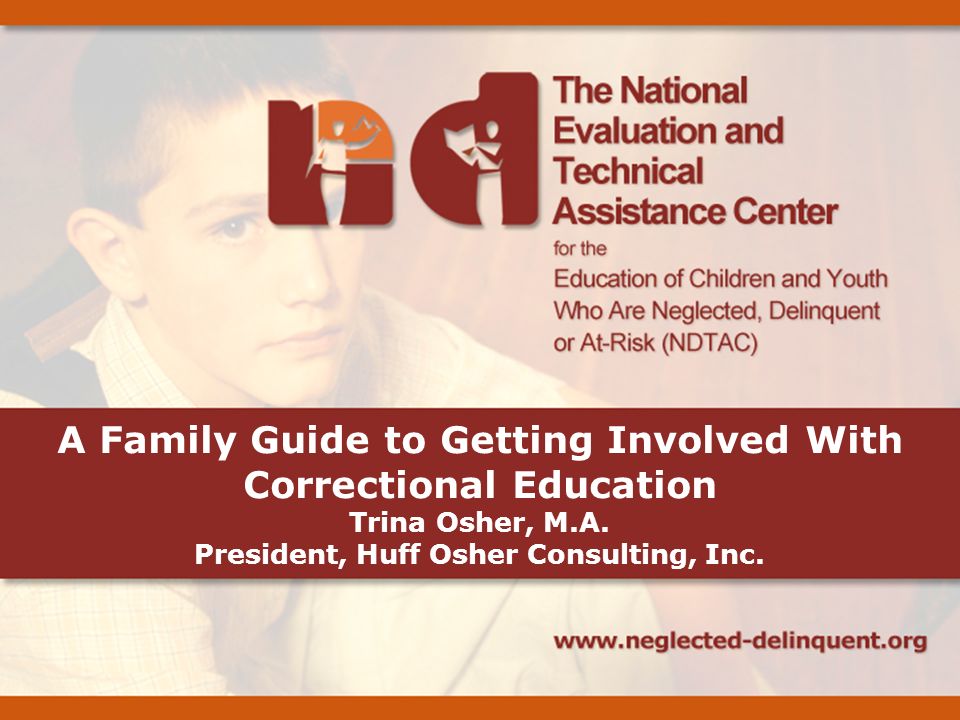 nd

The National Evaluation and Technical Assistance Center

for the

Education of Children and Youth Who Are Neglected, Delinquent or At-Risk (NDTAC)

A Family Guide to Getting Involved With Correctional Education

Trina Osher, M.A.

President, Huff Osher Consulting, Inc.

www.neglected-delinquent.org